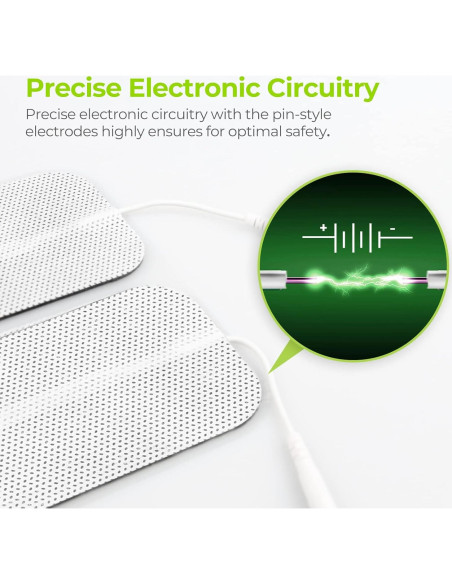 Precise Electronic Circuitry

Precise electronic circuitry with the pin-style electrodes highly ensures for optimal safety.

+ -